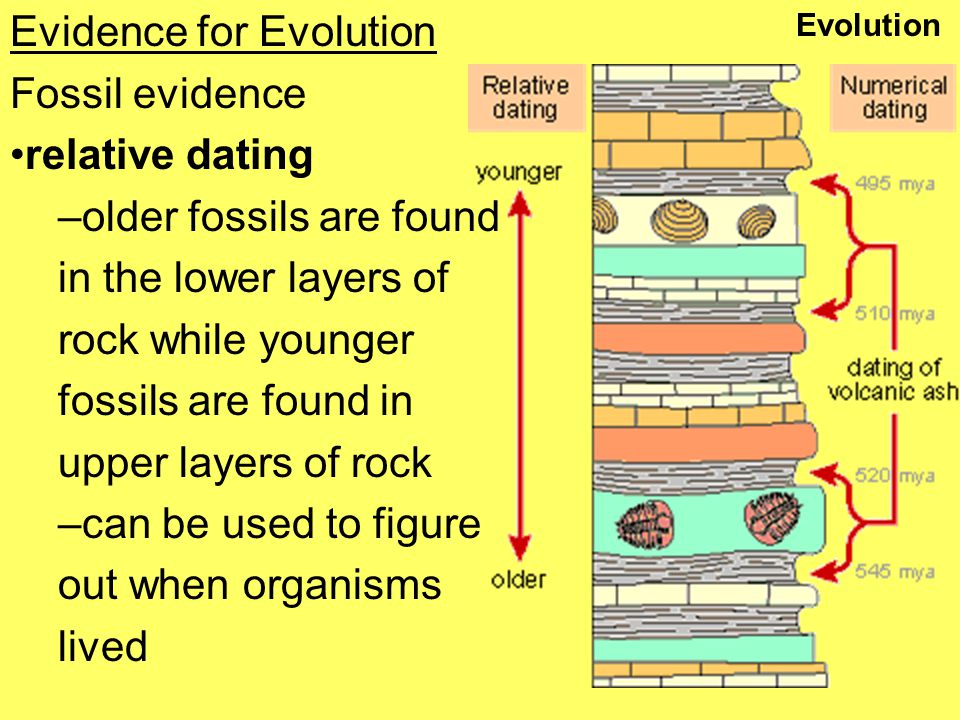 Evolution

Evidence for Evolution

Fossil evidence

•relative dating

–older fossils are found in the lower layers of rock while younger fossils are found in upper layers of rock

–can be used to figure out when organisms lived

Relative dating

younger

older

Numerical dating

495 mya

510 mya

dating of volcanic ash

520 mya

545 mya